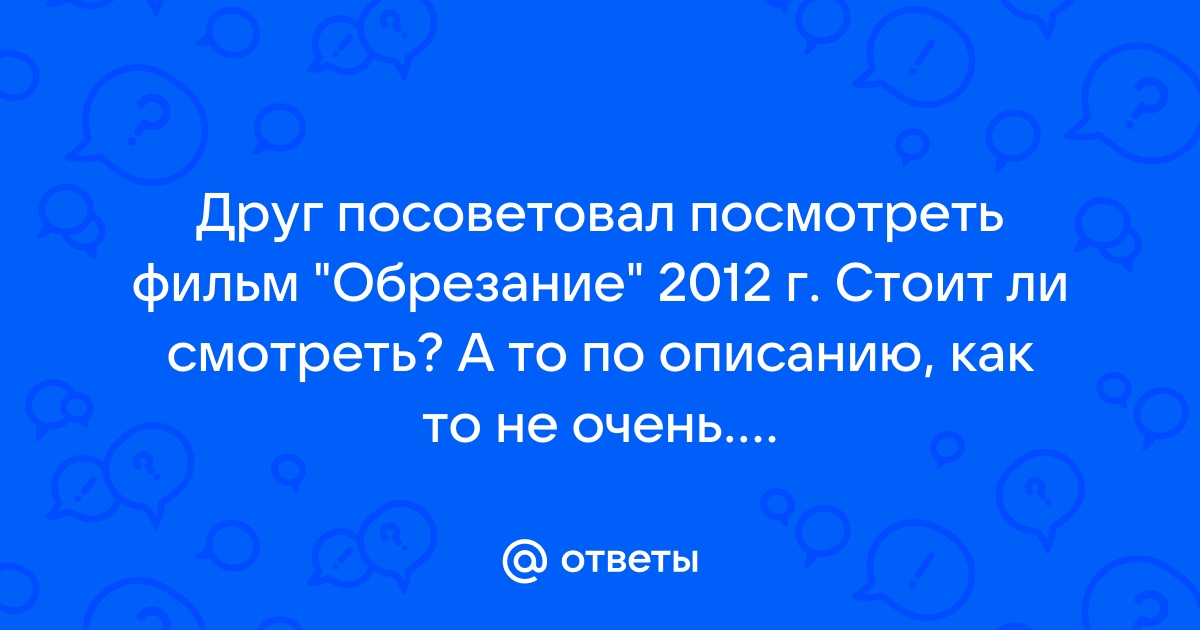 Друг посоветовал посмотреть фильм "Обрезание" 2012 г. Стоит ли смотреть? А то по описанию, как то не очень....

@ ответы